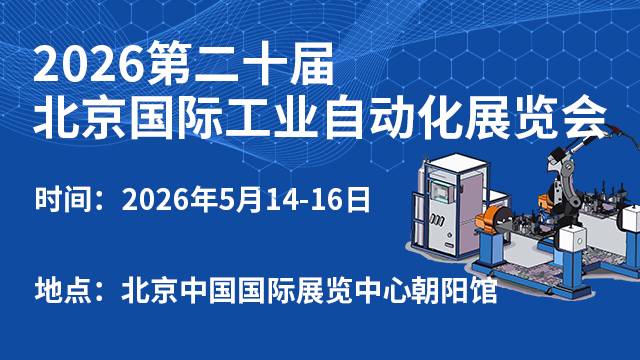 2026第二十届
北京国际工业自动化展览会

时间：2026年5月14-16日

地点：北京中国国际展览中心朝阳馆